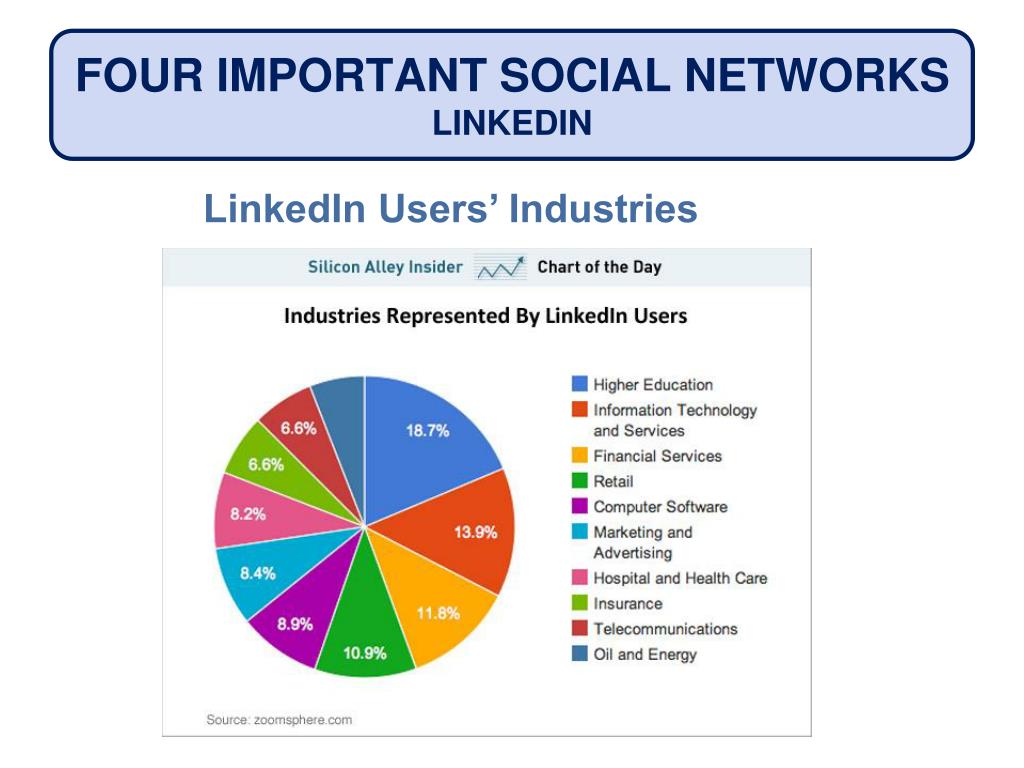 FOUR IMPORTANT SOCIAL NETWORKS
LINKEDIN

LinkedIn Users' Industries

Silicon Alley Insider Chart of the Day

Industries Represented By LinkedIn Users

18.7%
13.9%
11.8%
10.9%
8.9%
8.4%
8.2%
6.6%
6.6%

Higher Education
Information Technology and Services
Financial Services
Retail
Computer Software
Marketing and Advertising
Hospital and Health Care
Insurance
Telecommunications
Oil and Energy

Source: zoomsphere.com